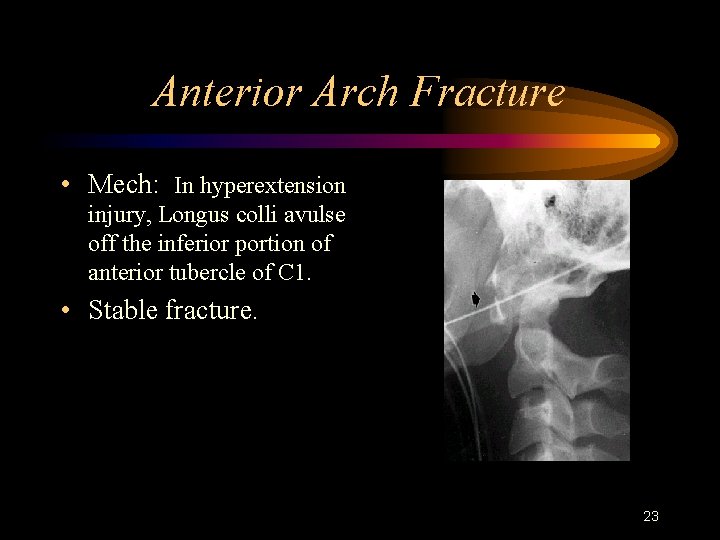 Anterior Arch Fracture

• Mech: In hyperextension injury, Longus colli avulse off the inferior portion of anterior tubercle of C1.

• Stable fracture.

23